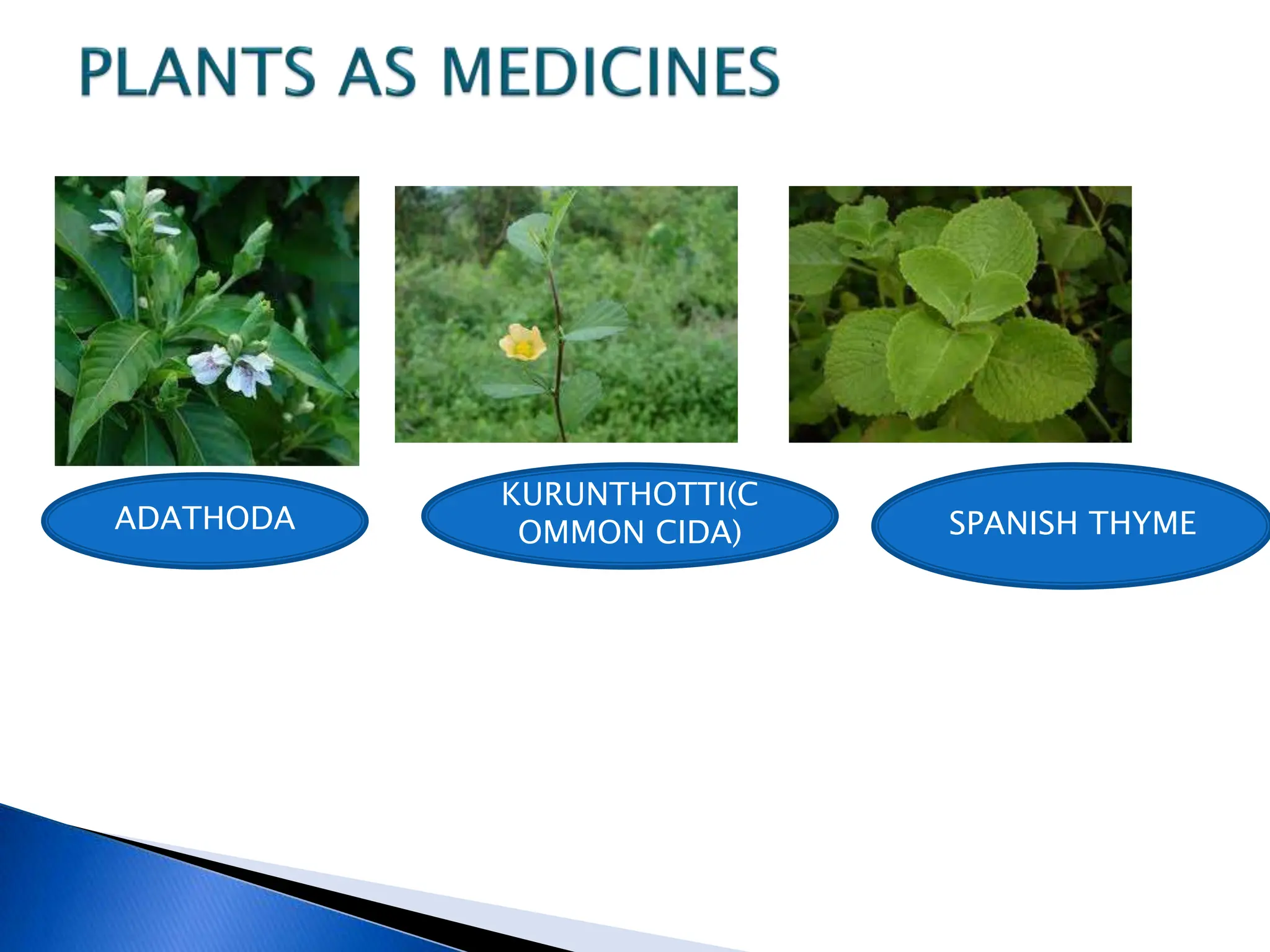 PLANTS AS MEDICINES

ADATHODA

KURUNTHOTTI(COMMON CIDA)

SPANISH THYME